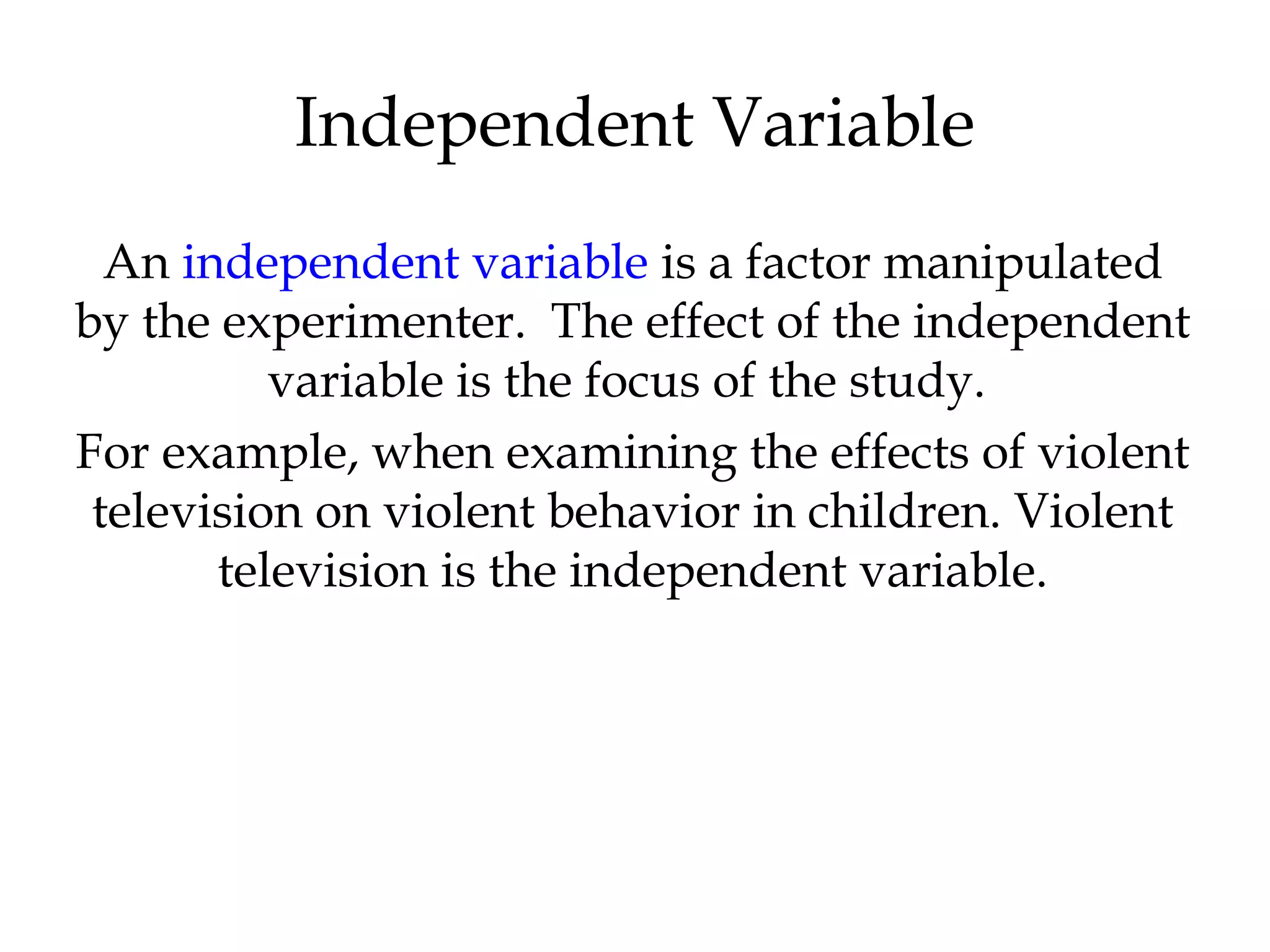 Independent Variable

An independent variable is a factor manipulated by the experimenter. The effect of the independent variable is the focus of the study.

For example, when examining the effects of violent television on violent behavior in children. Violent television is the independent variable.